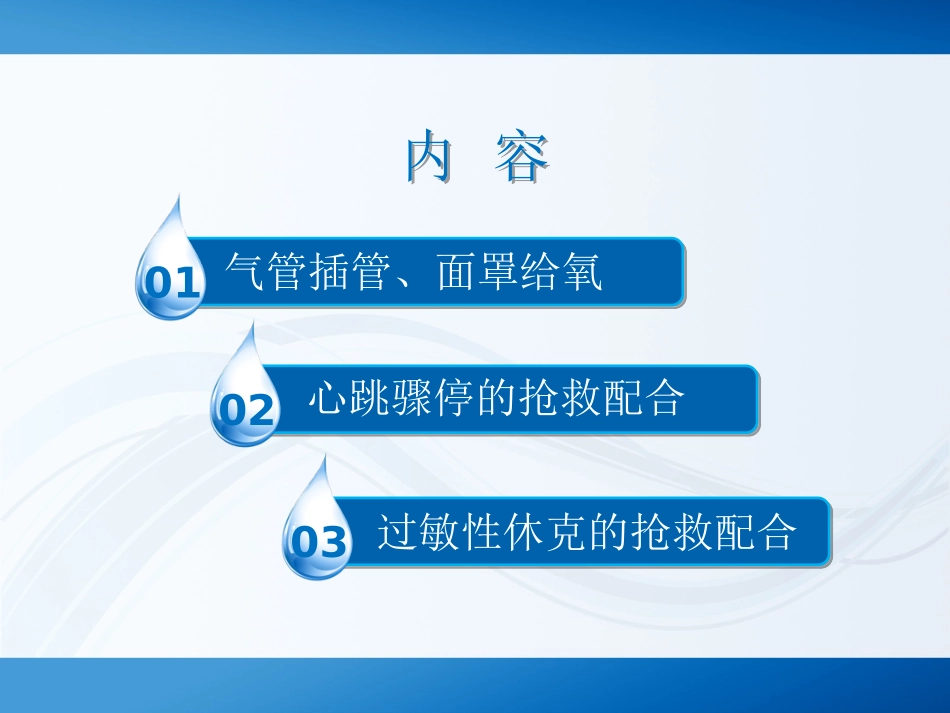 内 容

01 气管插管、面罩给氧

02 心跳骤停的抢救配合

03 过敏性休克的抢救配合